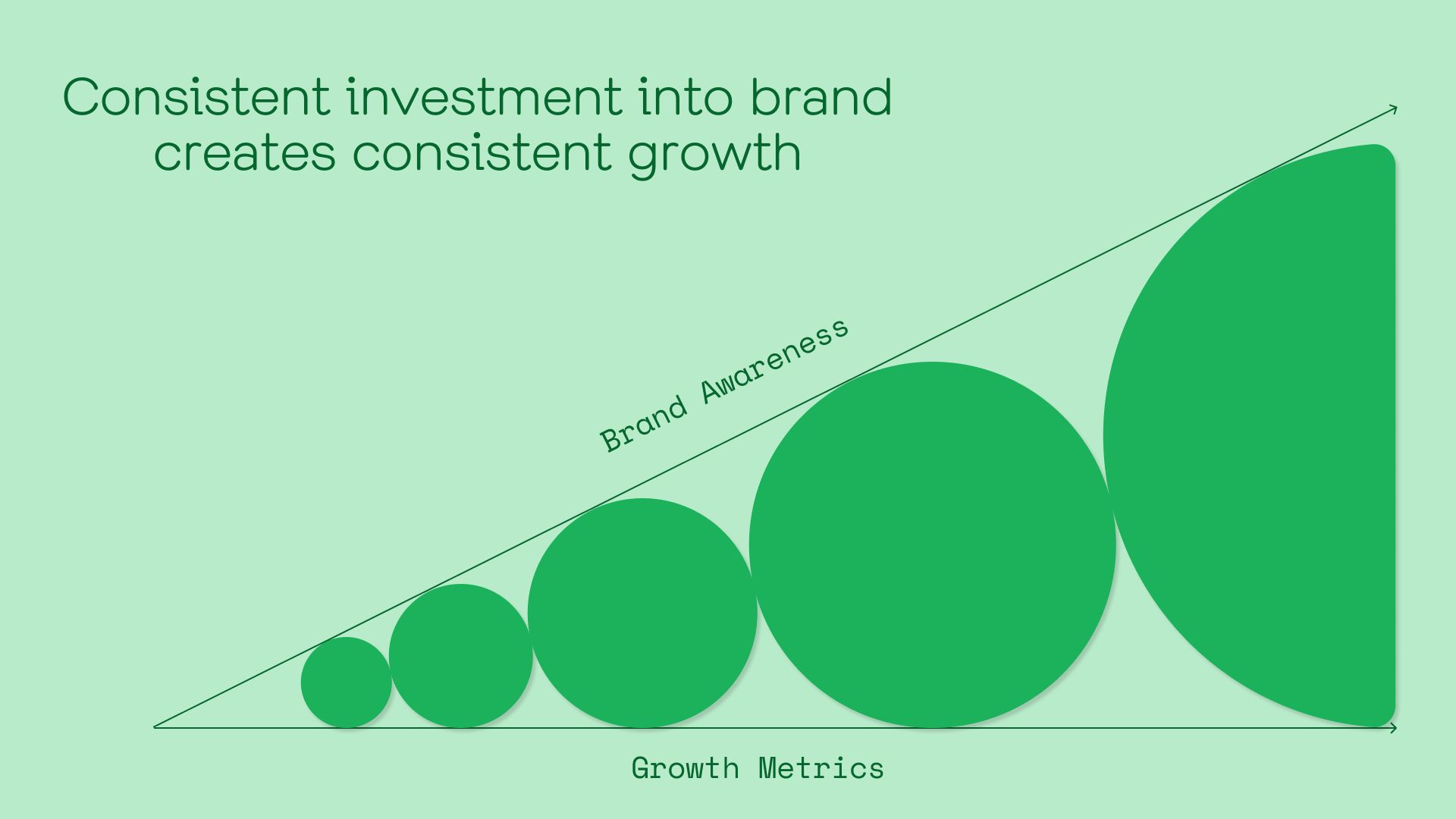 Consistent investment into brand creates consistent growth

Brand Awareness

Growth Metrics